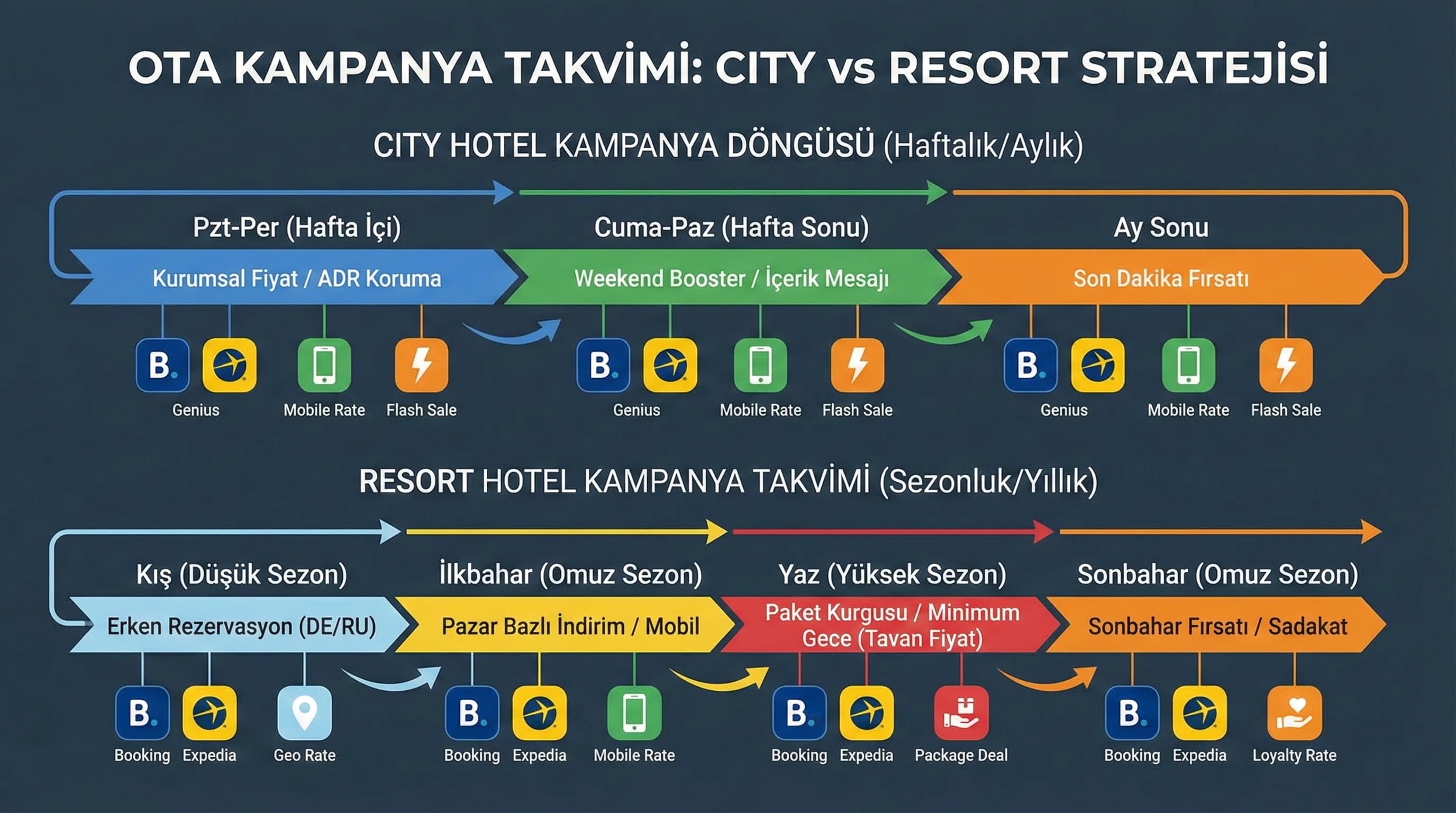 OTA KAMPANYA TAKVİMİ: CITY vs RESORT STRATEJİSİ

CITY HOTEL KAMPANYA DÖNGÜSÜ (Haftalık/Aylık)

Pzt-Per (Hafta İçi)
Kurumsal Fiyat / ADR Koruma
B.
Genius
Mobile Rate
Flash Sale

Cuma-Paz (Hafta Sonu)
Weekend Booster / İçerik Mesajı
B.
Genius
Mobile Rate
Flash Sale

Ay Sonu
Son Dakika Fırsatı
B.
Genius
Mobile Rate
Flash Sale

RESORT HOTEL KAMPANYA TAKVİMİ (Sezonluk/Yıllık)

Kış (Düşük Sezon)
Erken Rezervasyon (DE/RU)
B.
Booking
Expedia
Geo Rate

İlkbahar (Omuz Sezon)
Pazar Bazlı İndirim / Mobil
B.
Booking
Expedia
Mobile Rate

Yaz (Yüksek Sezon)
Paket Kurgusu / Minimum Gece (Tavan Fiyat)
B.
Booking
Expedia
Package Deal

Sonbahar (Omuz Sezon)
Sonbahar Fırsatı / Sadakat
B.
Booking
Expedia
Loyalty Rate